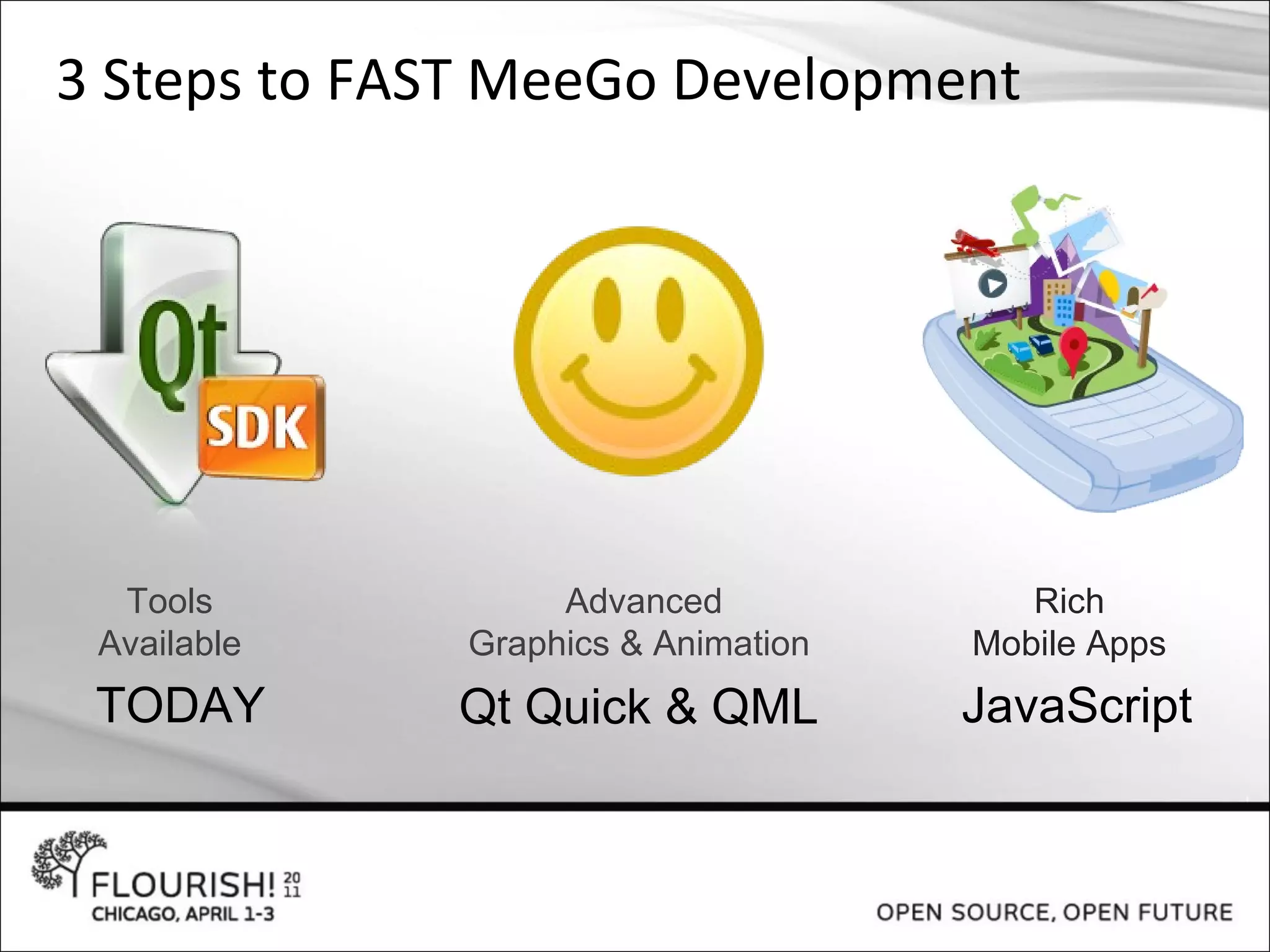 3 Steps to FAST MeeGo Development

Qt
SDK

Tools
Available
TODAY

Advanced
Graphics & Animation
Qt Quick & QML

Rich
Mobile Apps
JavaScript

FLOURISH! 20 11
CHICAGO, APRIL 1-3

OPEN SOURCE, OPEN FUTURE